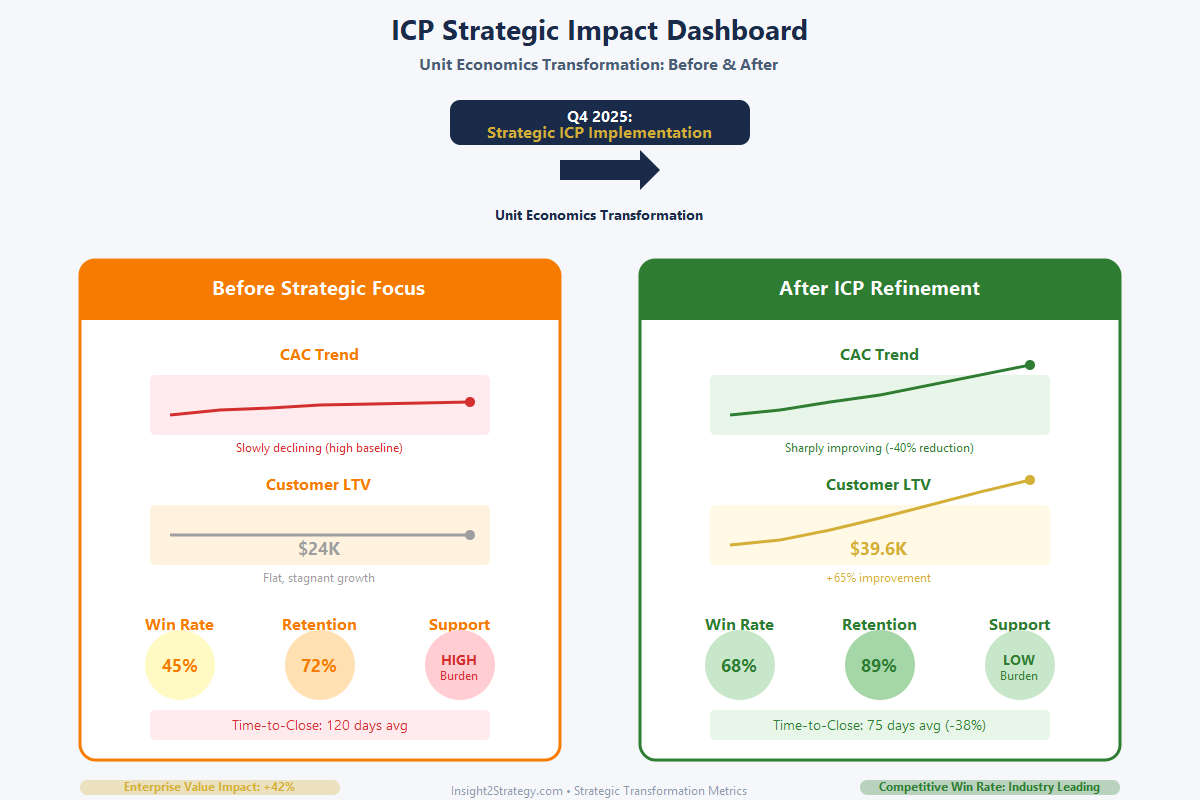 ICP Strategic Impact Dashboard

Unit Economics Transformation: Before & After

Q4 2025:
Strategic ICP Implementation

Unit Economics Transformation

Before Strategic Focus

CAC Trend

Slowly declining (high baseline)

Customer LTV

$24K

Flat, stagnant growth

Win Rate
45%

Retention
72%

Support
HIGH
Burden

Time-to-Close: 120 days avg

After ICP Refinement

CAC Trend

Sharply improving (-40% reduction)

Customer LTV

$39.6K

+65% improvement

Win Rate
68%

Retention
89%

Support
LOW
Burden

Time-to-Close: 75 days avg (-38%)

Enterprise Value Impact: +42%

Insight2Strategy.com • Strategic Transformation Metrics

Competitive Win Rate: Industry Leading